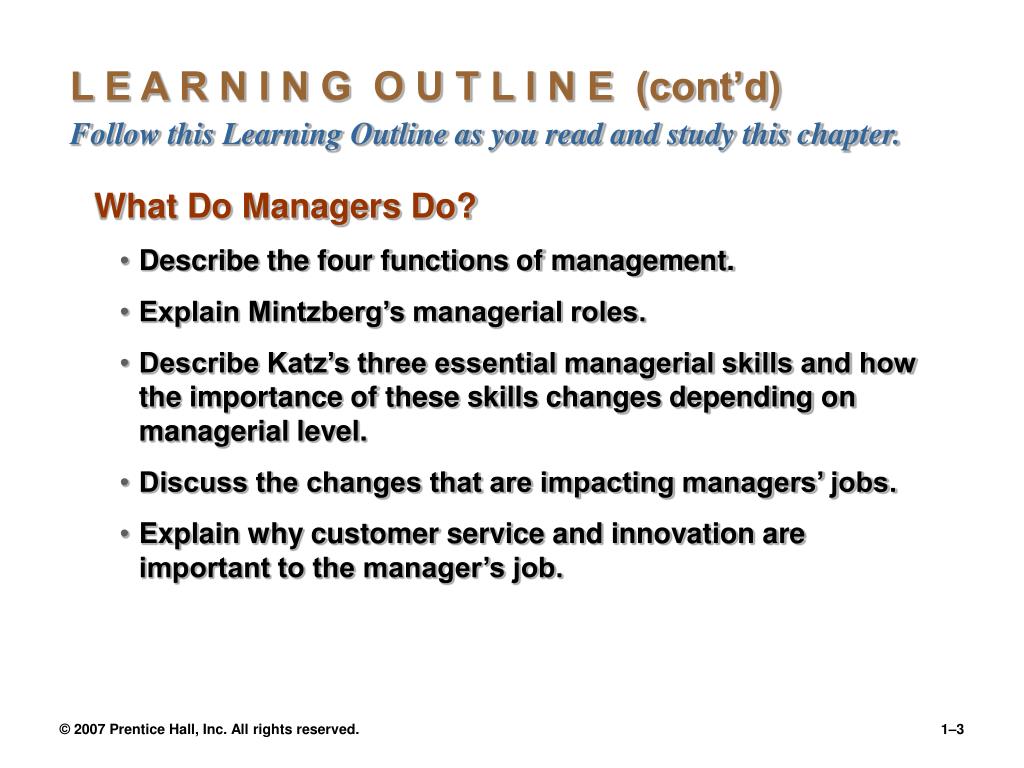 L E A R N I N G O U T L I N E (cont’d)
Follow this Learning Outline as you read and study this chapter.

What Do Managers Do?

• Describe the four functions of management.

• Explain Mintzberg’s managerial roles.

• Describe Katz’s three essential managerial skills and how the importance of these skills changes depending on managerial level.

• Discuss the changes that are impacting managers’ jobs.

• Explain why customer service and innovation are important to the manager’s job.

© 2007 Prentice Hall, Inc. All rights reserved.

1–3